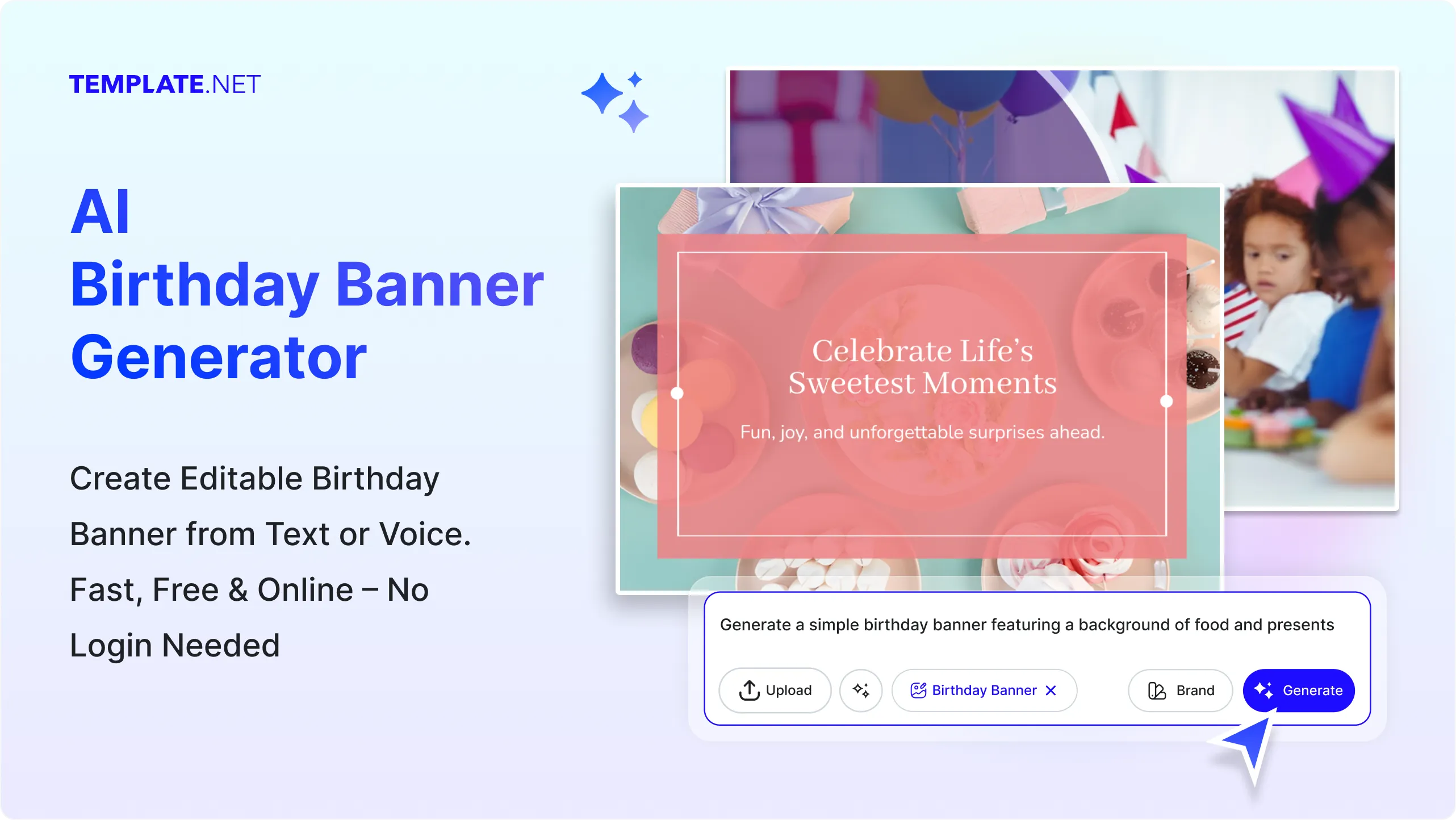 TEMPLATE.NET

AI
Birthday Banner
Generator

Create Editable Birthday Banner from Text or Voice. Fast, Free & Online – No Login Needed

Celebrate Life's Sweetest Moments

Fun, joy, and unforgettable surprises ahead.

Generate a simple birthday banner featuring a background of food and presents

Upload

Birthday Banner

Brand

Generate